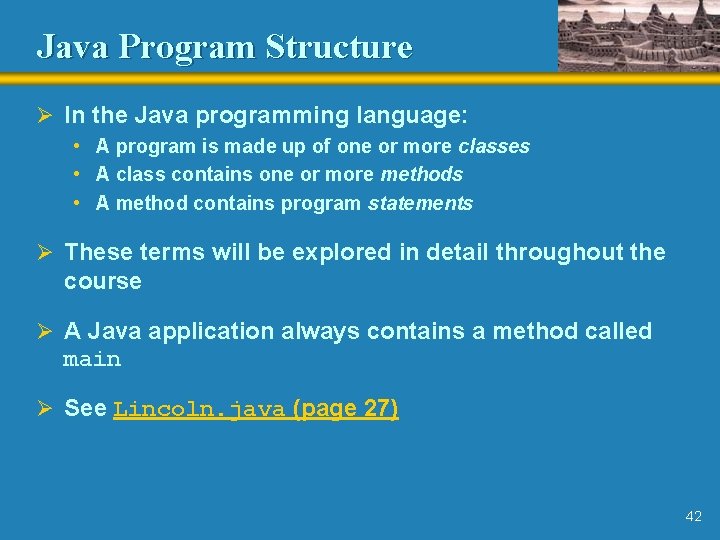 Java Program Structure

➢ In the Java programming language:
• A program is made up of one or more classes
• A class contains one or more methods
• A method contains program statements

➢ These terms will be explored in detail throughout the course

➢ A Java application always contains a method called main

➢ See Lincoln.java (page 27)

42